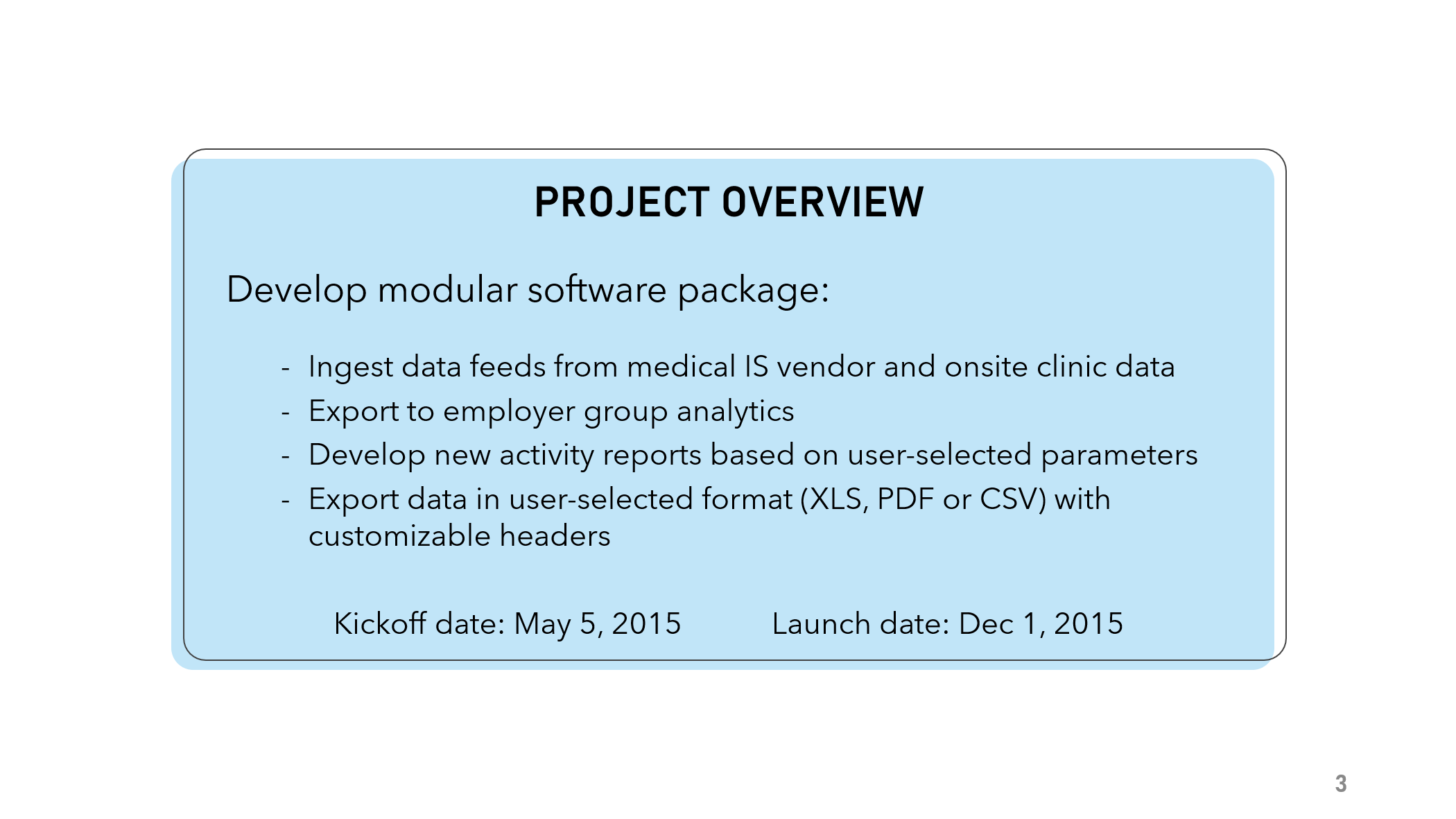 PROJECT OVERVIEW

Develop modular software package:

- Ingest data feeds from medical IS vendor and onsite clinic data
- Export to employer group analytics
- Develop new activity reports based on user-selected parameters
- Export data in user-selected format (XLS, PDF or CSV) with customizable headers

Kickoff date: May 5, 2015 Launch date: Dec 1, 2015

3